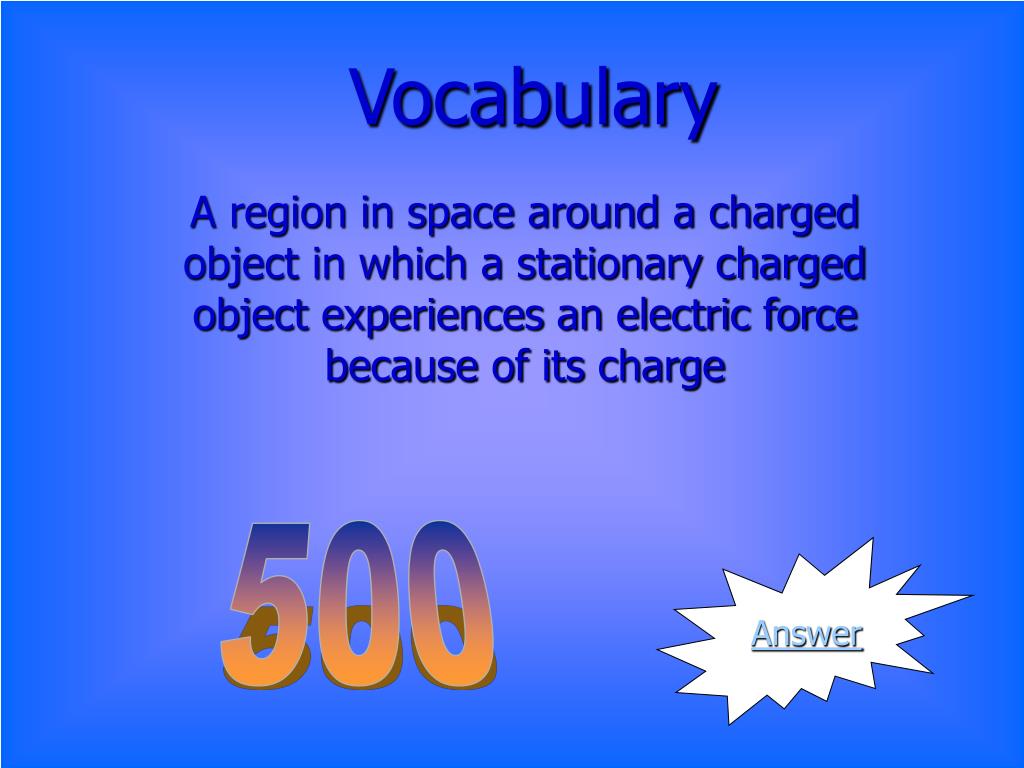 Vocabulary

A region in space around a charged object in which a stationary charged object experiences an electric force because of its charge

500

Answer